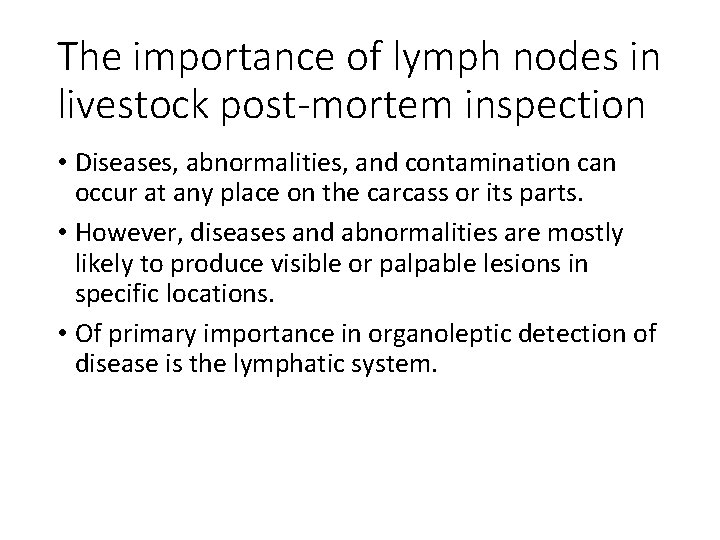 The importance of lymph nodes in livestock post-mortem inspection

• Diseases, abnormalities, and contamination can occur at any place on the carcass or its parts.

• However, diseases and abnormalities are mostly likely to produce visible or palpable lesions in specific locations.

• Of primary importance in organoleptic detection of disease is the lymphatic system.